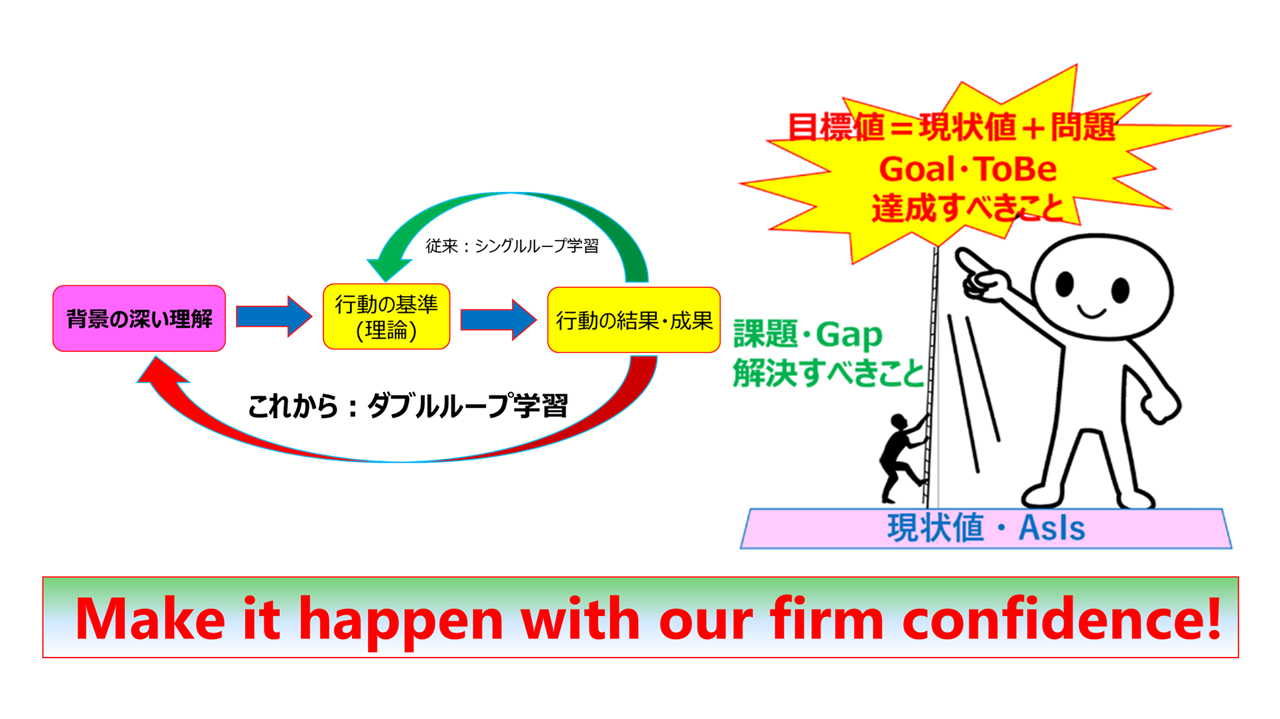 従来：シングルループ学習

背景の深い理解

行動の基準
(理論)

行動の結果・成果

これから：ダブルループ学習

目標値＝現状値＋問題
Goal・ToBe
達成すべきこと

課題・Gap
解決すべきこと

現状値・AsIs

Make it happen with our firm confidence!